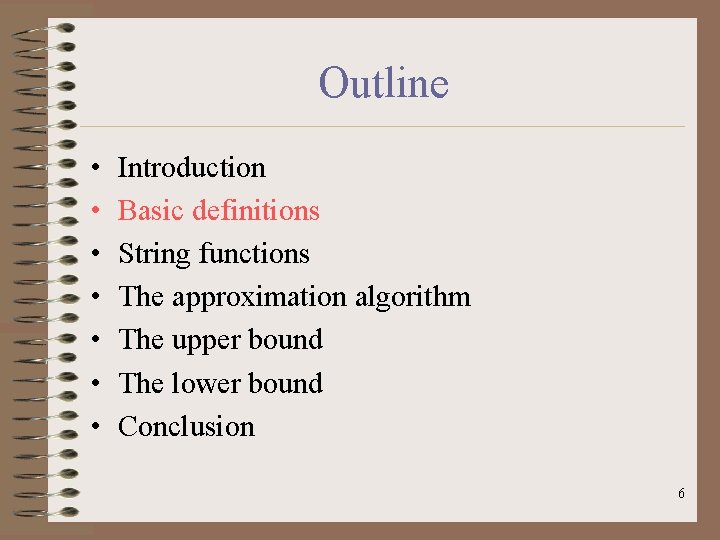 Outline

• Introduction
• Basic definitions
• String functions
• The approximation algorithm
• The upper bound
• The lower bound
• Conclusion

6